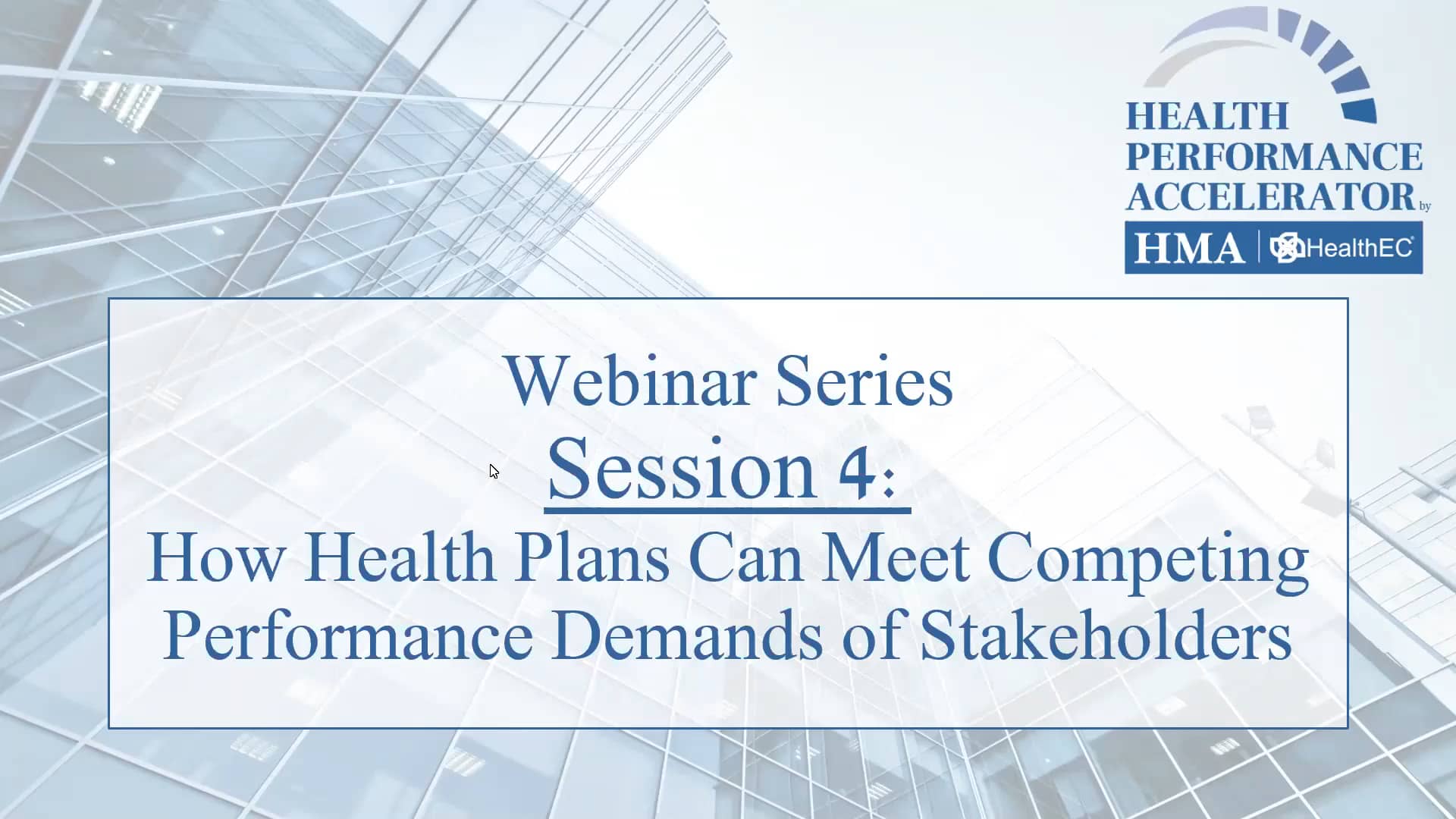 HEALTH PERFORMANCE ACCELERATOR by

HMA | HealthEC

Webinar Series

Session 4:

How Health Plans Can Meet Competing Performance Demands of Stakeholders